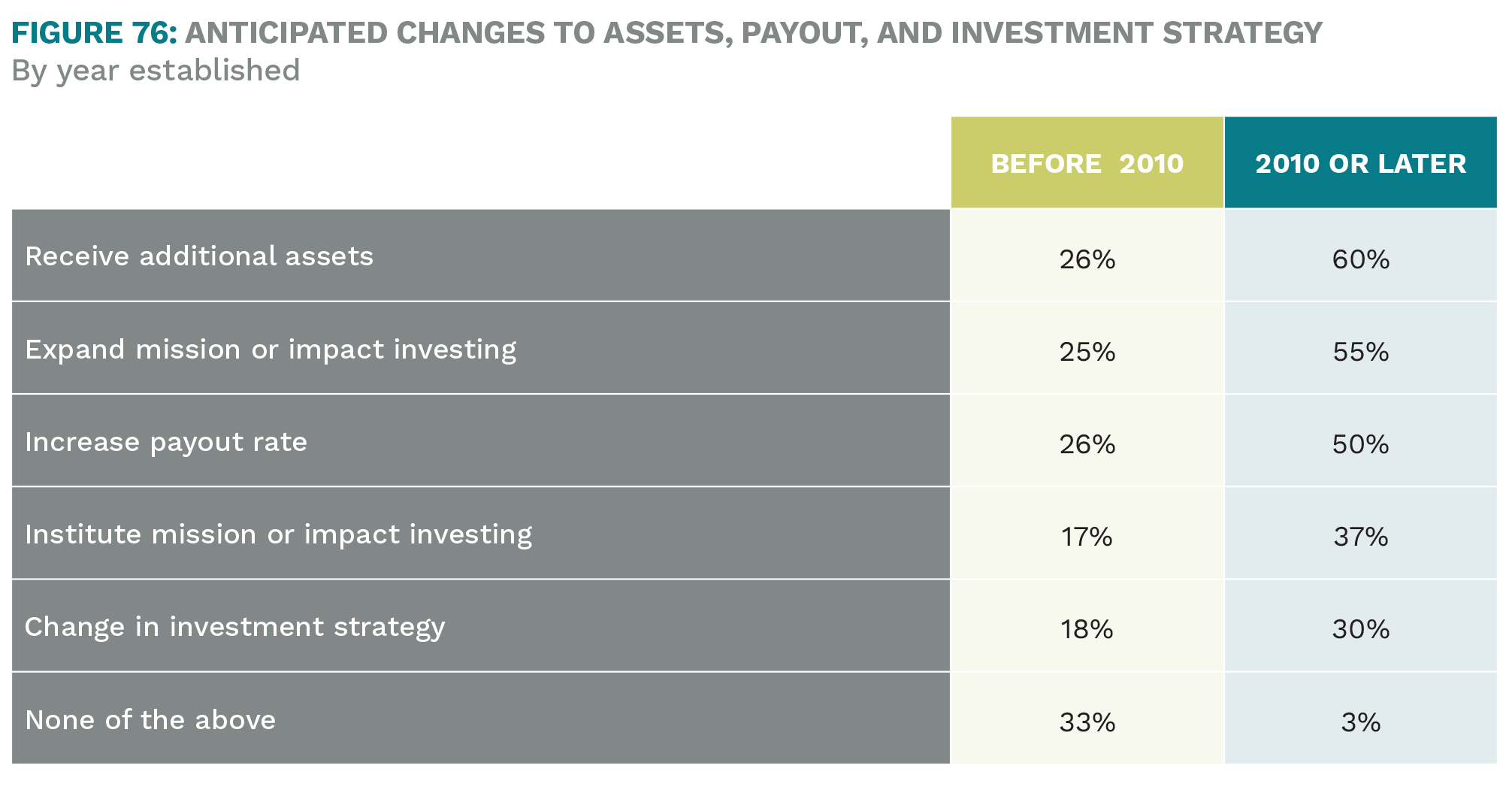 FIGURE 76: ANTICIPATED CHANGES TO ASSETS, PAYOUT, AND INVESTMENT STRATEGY
By year established

| | BEFORE 2010 | 2010 OR LATER |
|---|---|---|
| Receive additional assets | 26% | 60% |
| Expand mission or impact investing | 25% | 55% |
| Increase payout rate | 26% | 50% |
| Institute mission or impact investing | 17% | 37% |
| Change in investment strategy | 18% | 30% |
| None of the above | 33% | 3% |